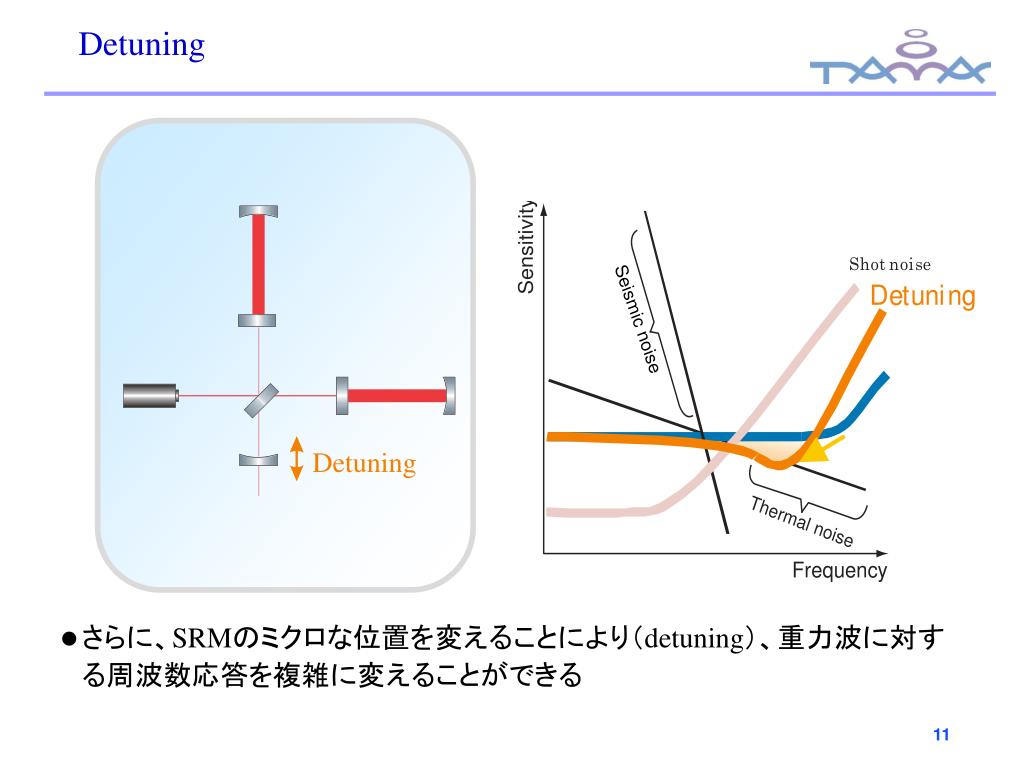 Detuning

TAMA

Detuning

Sensitivity

Seismic noise

Shot noise

Detuning

Thermal noise

Frequency

●さらに、SRMのミクロな位置を変えることにより(detuning)、重力波に対する周波数応答を複雑に変えることができる

11